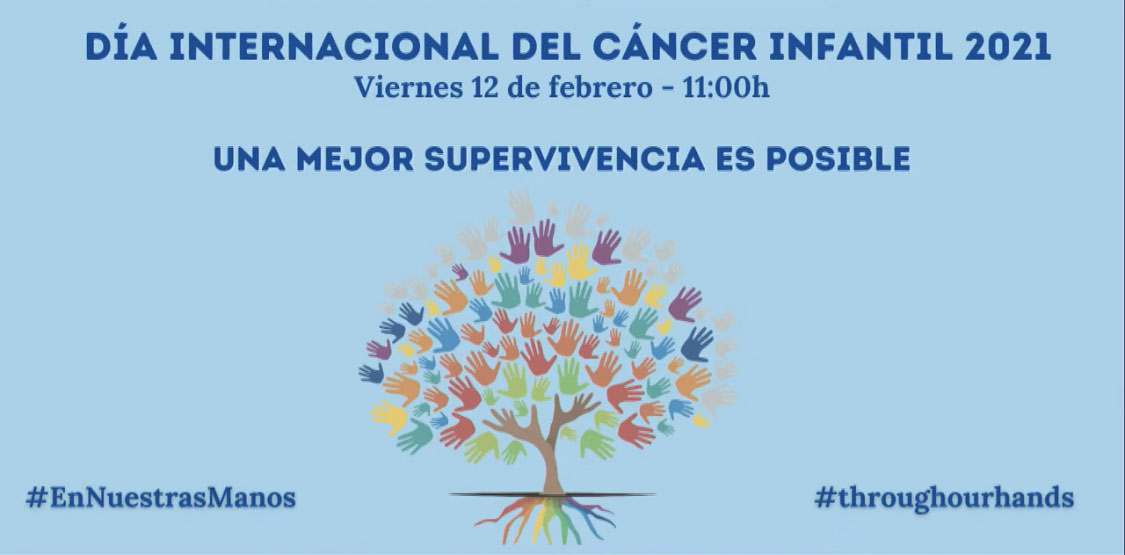 DÍA INTERNACIONAL DEL CÁNCER INFANTIL 2021
Viernes 12 de febrero - 11:00h

UNA MEJOR SUPERVIVENCIA ES POSIBLE

#EnNuestrasManos

#throughourhands